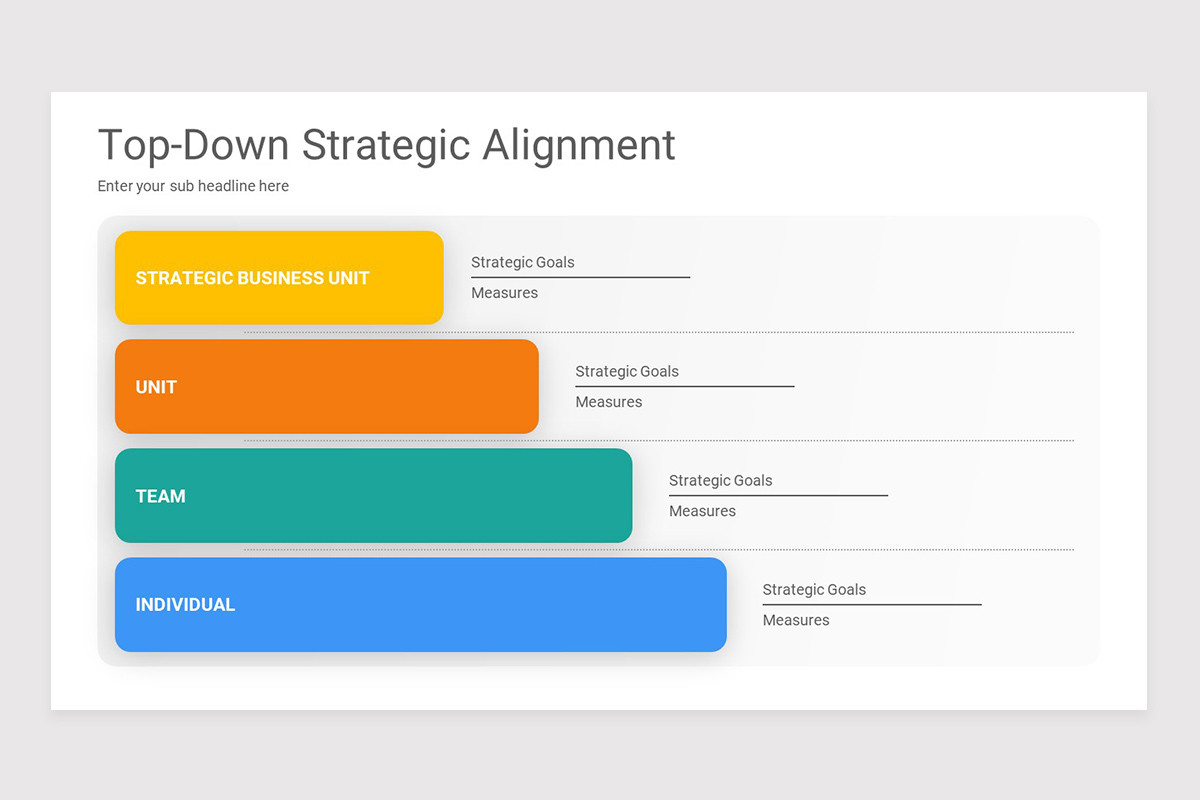 Top-Down Strategic Alignment

Enter your sub headline here

STRATEGIC BUSINESS UNIT

Strategic Goals

Measures

UNIT

Strategic Goals

Measures

TEAM

Strategic Goals

Measures

INDIVIDUAL

Strategic Goals

Measures